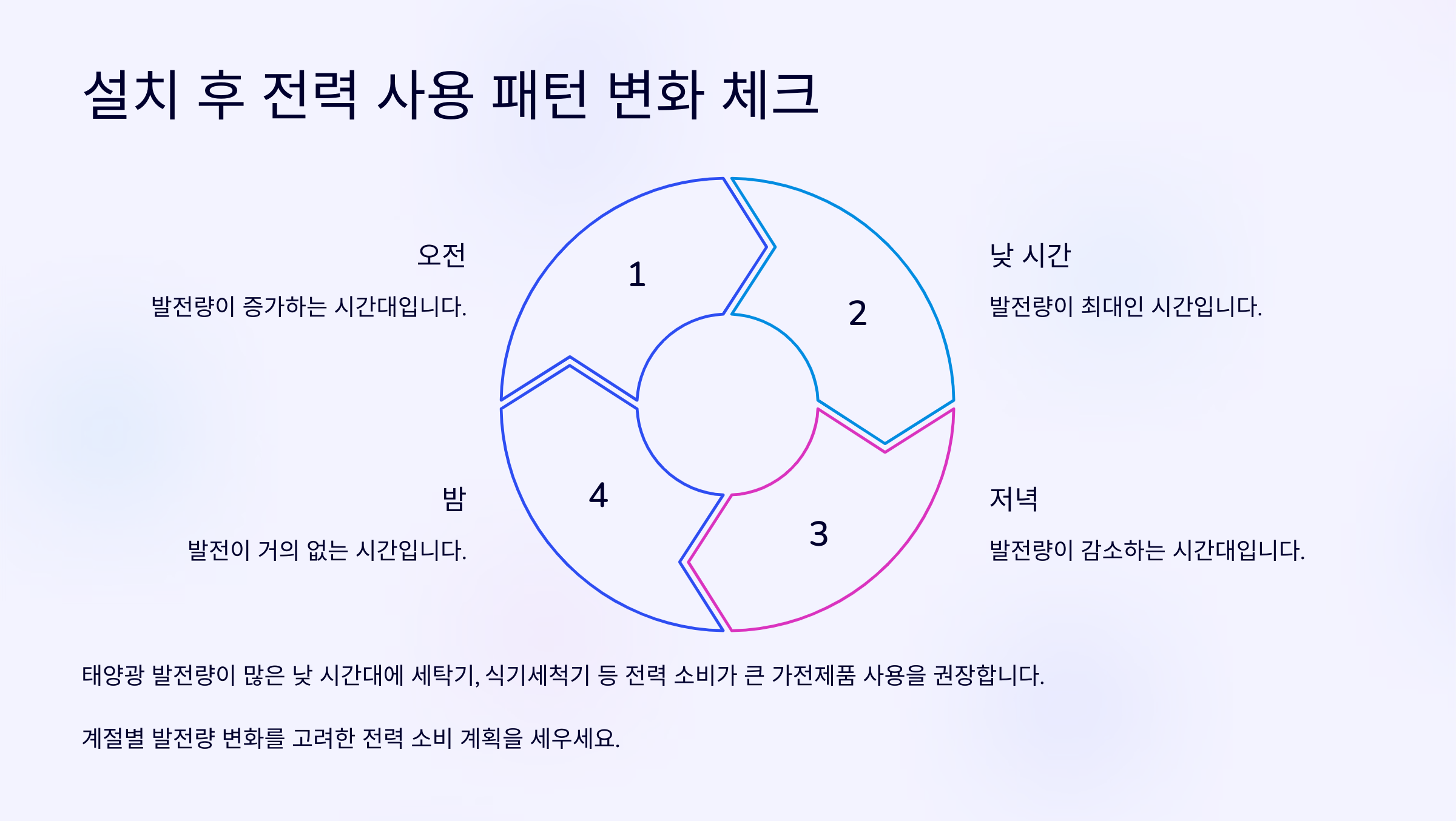 설치 후 전력 사용 패턴 변화 체크

오전

발전량이 증가하는 시간대입니다.

1

2

낮 시간

발전량이 최대인 시간입니다.

밤

발전이 거의 없는 시간입니다.

4

3

저녁

발전량이 감소하는 시간대입니다.

태양광 발전량이 많은 낮 시간대에 세탁기, 식기세척기 등 전력 소비가 큰 가전제품 사용을 권장합니다.

계절별 발전량 변화를 고려한 전력 소비 계획을 세우세요.